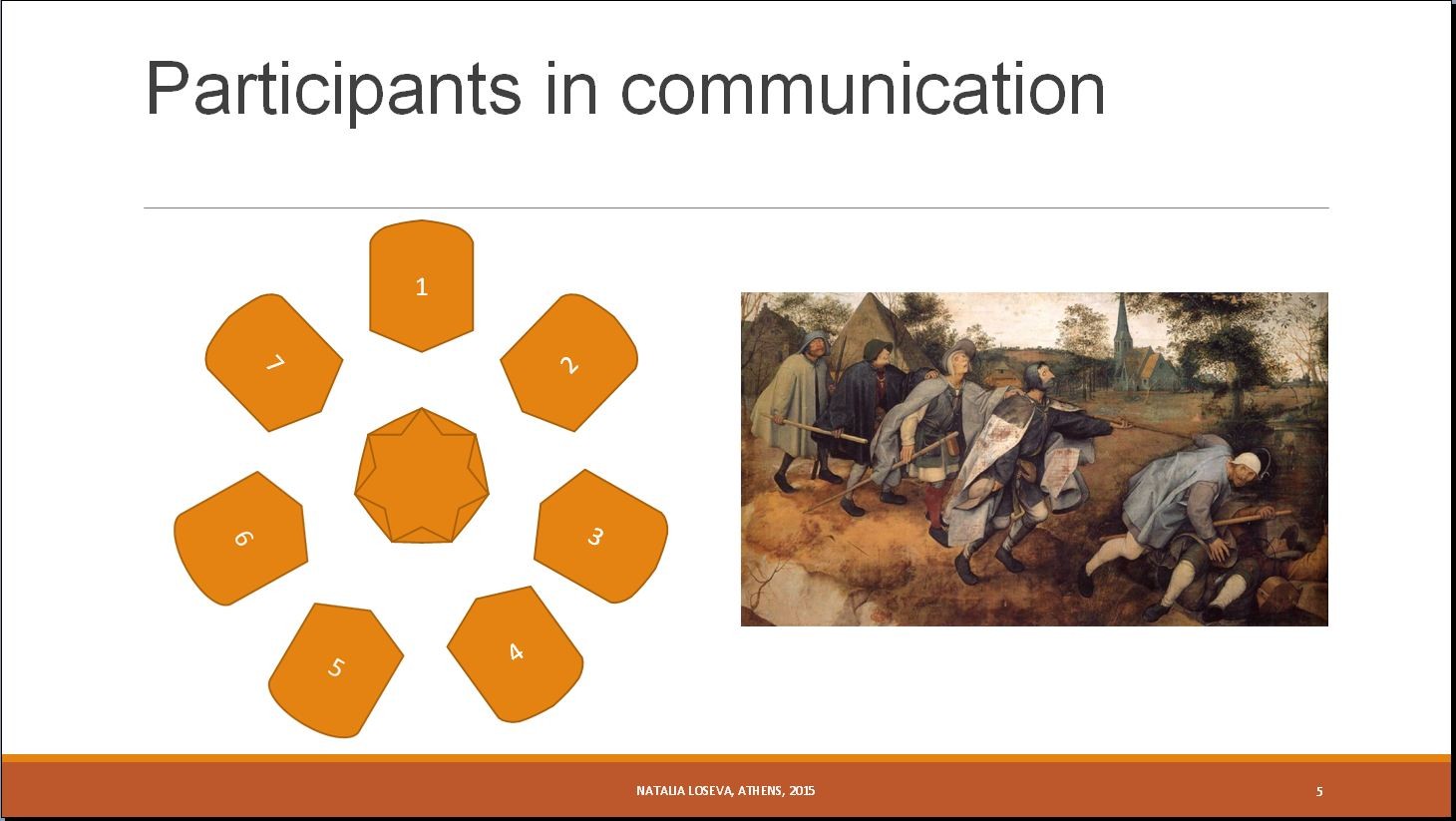 Participants in communication

1

2

3

4

5

6

7

NATALIA LOSEVA, ATHENS, 2015

5